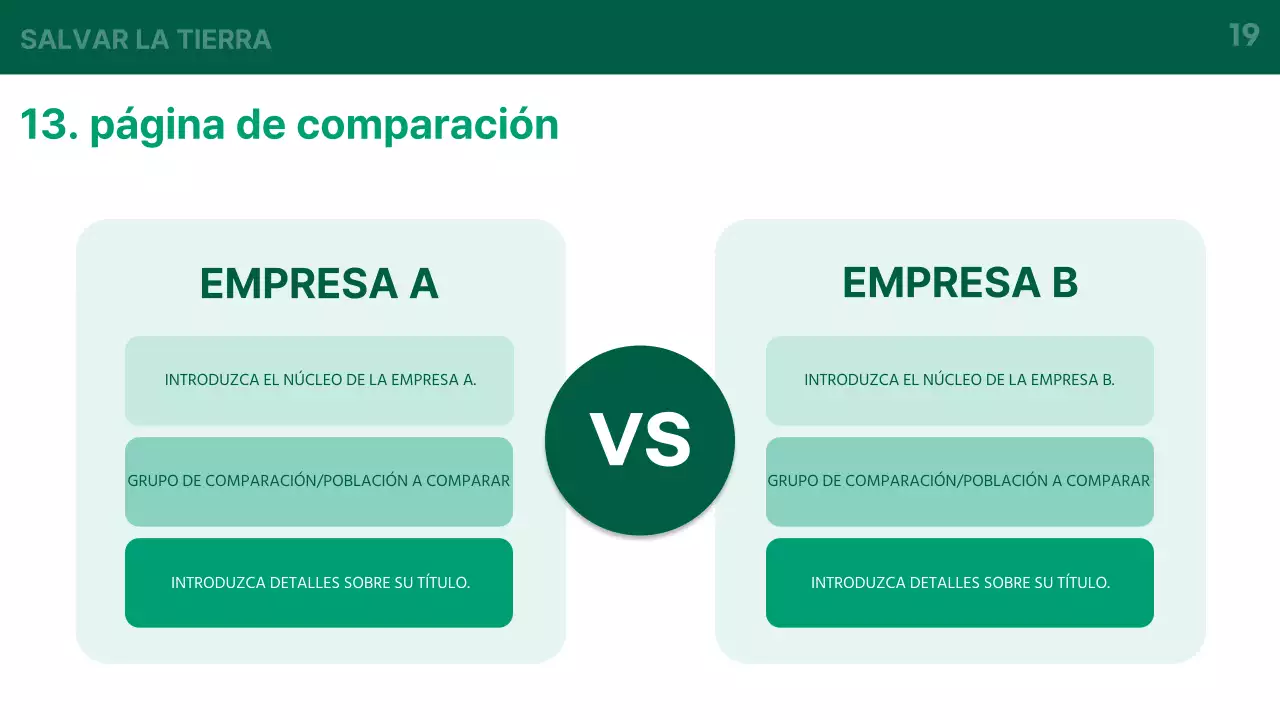 SALVAR LA TIERRA

19

13. página de comparación

EMPRESA A

INTRODUZCA EL NÚCLEO DE LA EMPRESA A.

GRUPO DE COMPARACIÓN/POBLACIÓN A COMPARAR

INTRODUZCA DETALLES SOBRE SU TÍTULO.

VS

EMPRESA B

INTRODUZCA EL NÚCLEO DE LA EMPRESA B.

GRUPO DE COMPARACIÓN/POBLACIÓN A COMPARAR

INTRODUZCA DETALLES SOBRE SU TÍTULO.